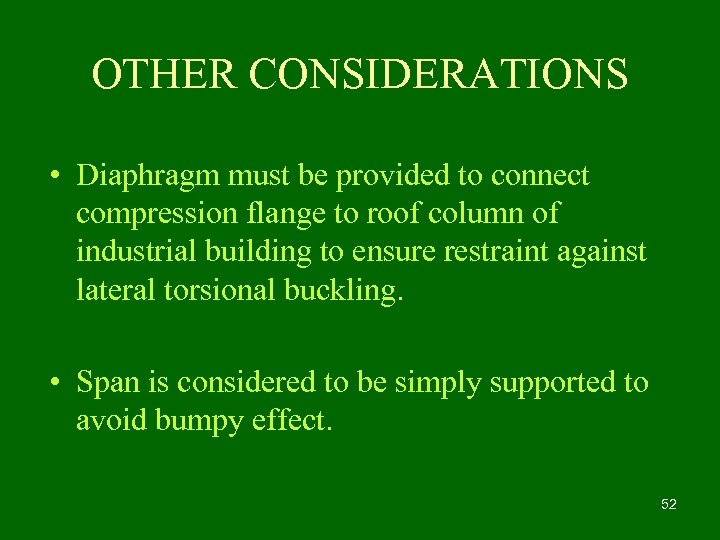 OTHER CONSIDERATIONS

• Diaphragm must be provided to connect compression flange to roof column of industrial building to ensure restraint against lateral torsional buckling.

• Span is considered to be simply supported to avoid bumpy effect.

52